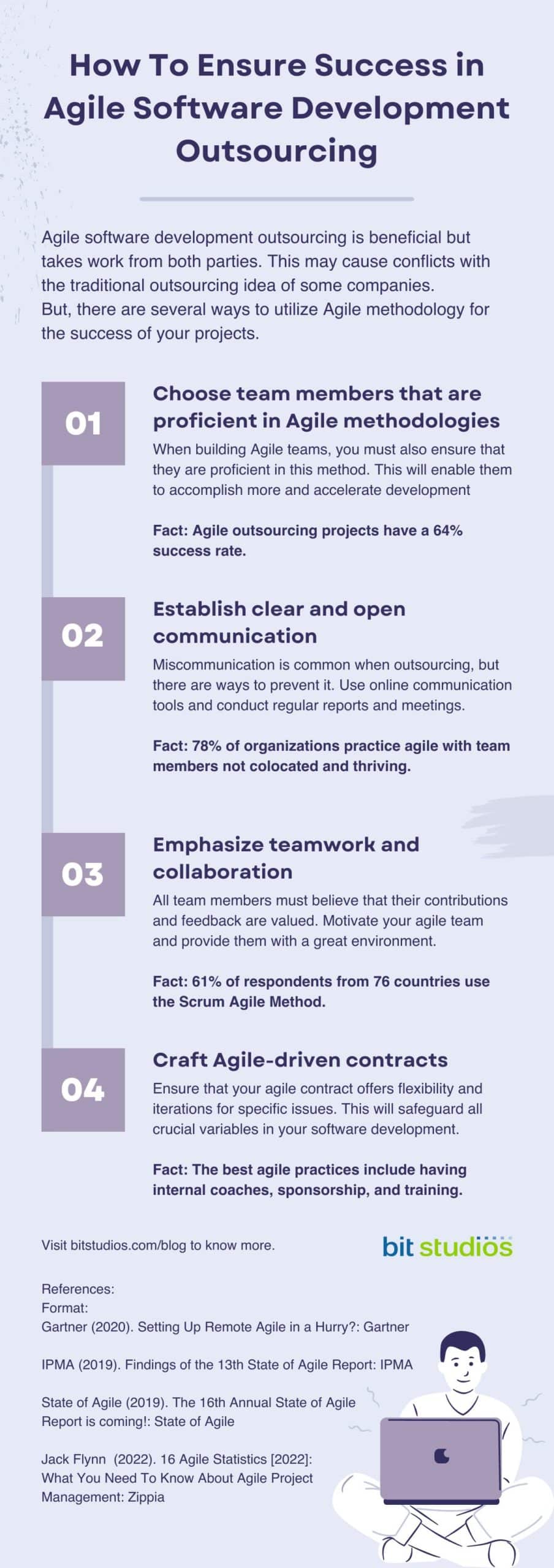 How To Ensure Success in Agile Software Development Outsourcing

Agile software development outsourcing is beneficial but takes work from both parties. This may cause conflicts with the traditional outsourcing idea of some companies.
But, there are several ways to utilize Agile methodology for the success of your projects.

01

Choose team members that are proficient in Agile methodologies

When building Agile teams, you must also ensure that they are proficient in this method. This will enable them to accomplish more and accelerate development

Fact: Agile outsourcing projects have a 64% success rate.

02

Establish clear and open communication

Miscommunication is common when outsourcing, but there are ways to prevent it. Use online communication tools and conduct regular reports and meetings.

Fact: 78% of organizations practice agile with team members not colocated and thriving.

03

Emphasize teamwork and collaboration

All team members must believe that their contributions and feedback are valued. Motivate your agile team and provide them with a great environment.

Fact: 61% of respondents from 76 countries use the Scrum Agile Method.

04

Craft Agile-driven contracts

Ensure that your agile contract offers flexibility and iterations for specific issues. This will safeguard all crucial variables in your software development.

Fact: The best agile practices include having internal coaches, sponsorship, and training.

Visit bitstudios.com/blog to know more.

bit studios

References:
Format:
Gartner (2020). Setting Up Remote Agile in a Hurry?: Gartner

IPMA (2019). Findings of the 13th State of Agile Report: IPMA

State of Agile (2019). The 16th Annual State of Agile Report is coming!: State of Agile

Jack Flynn (2022). 16 Agile Statistics [2022]: What You Need To Know About Agile Project Management: Zippia